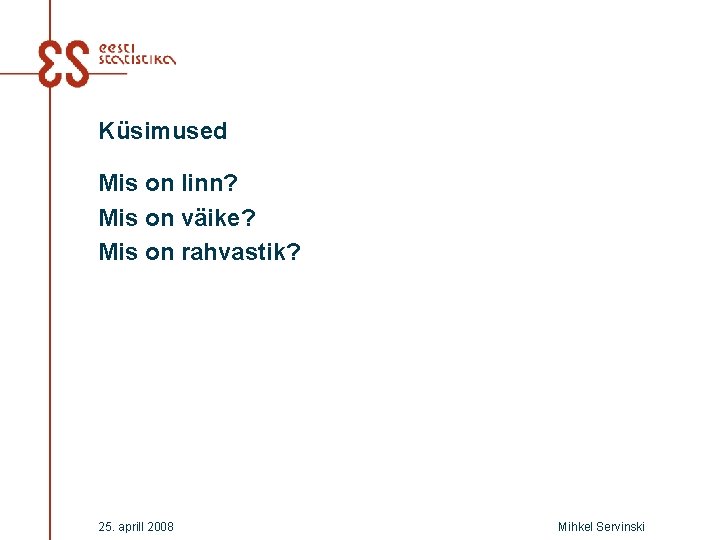 ES eesti statistika

Küsimused

Mis on linn?
Mis on väike?
Mis on rahvastik?

25. aprill 2008

Mihkel Servinski